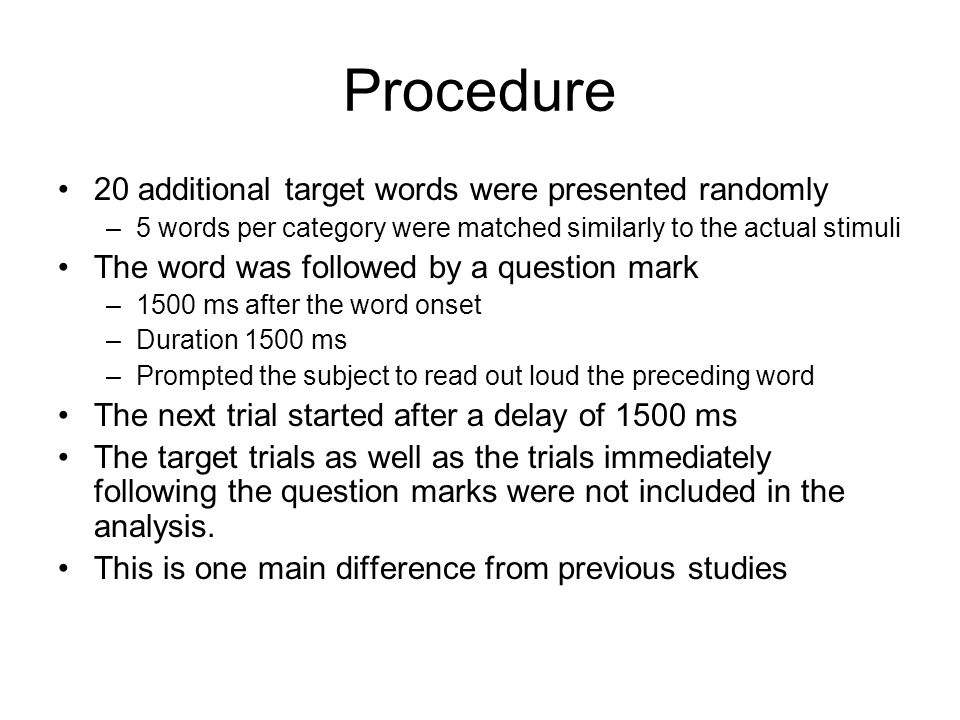 Procedure

• 20 additional target words were presented randomly
  – 5 words per category were matched similarly to the actual stimuli
• The word was followed by a question mark
  – 1500 ms after the word onset
  – Duration 1500 ms
  – Prompted the subject to read out loud the preceding word
• The next trial started after a delay of 1500 ms
• The target trials as well as the trials immediately following the question marks were not included in the analysis.
• This is one main difference from previous studies